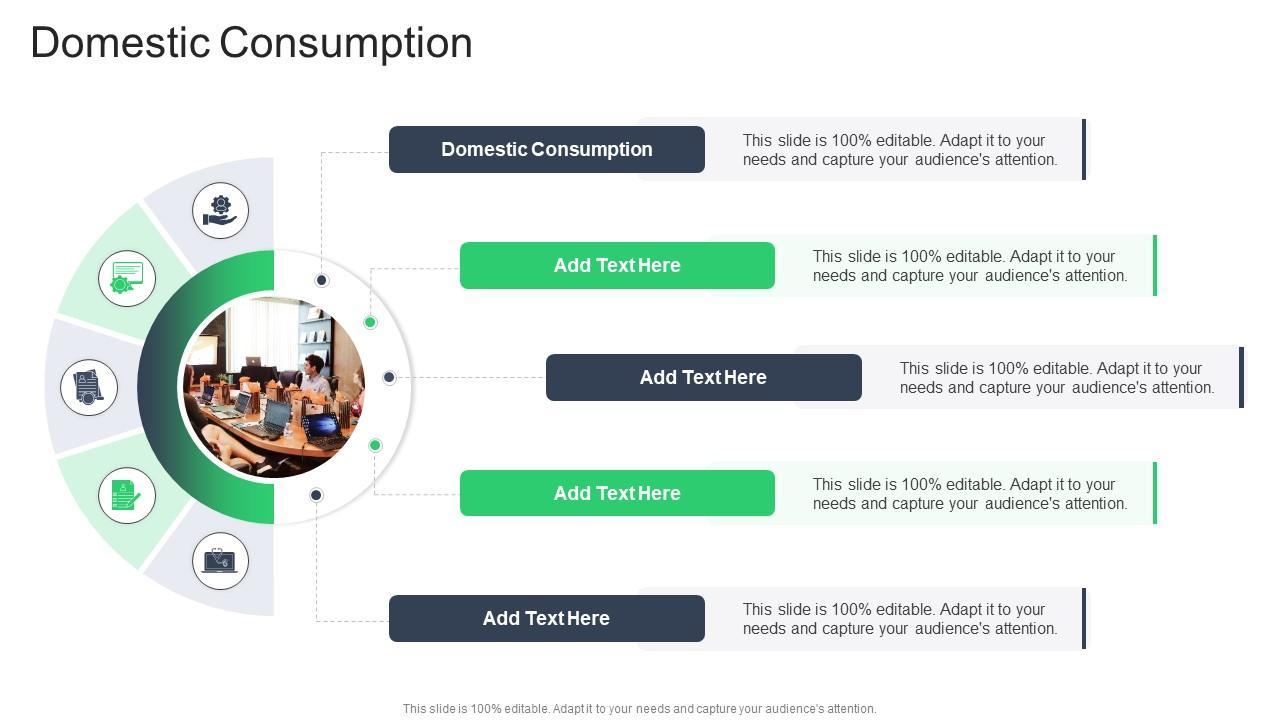 Domestic Consumption

Domestic Consumption

This slide is 100% editable. Adapt it to your needs and capture your audience's attention.

Add Text Here

This slide is 100% editable. Adapt it to your needs and capture your audience's attention.

Add Text Here

This slide is 100% editable. Adapt it to your needs and capture your audience's attention.

Add Text Here

This slide is 100% editable. Adapt it to your needs and capture your audience's attention.

Add Text Here

This slide is 100% editable. Adapt it to your needs and capture your audience's attention.

This slide is 100% editable. Adapt it to your needs and capture your audience's attention.